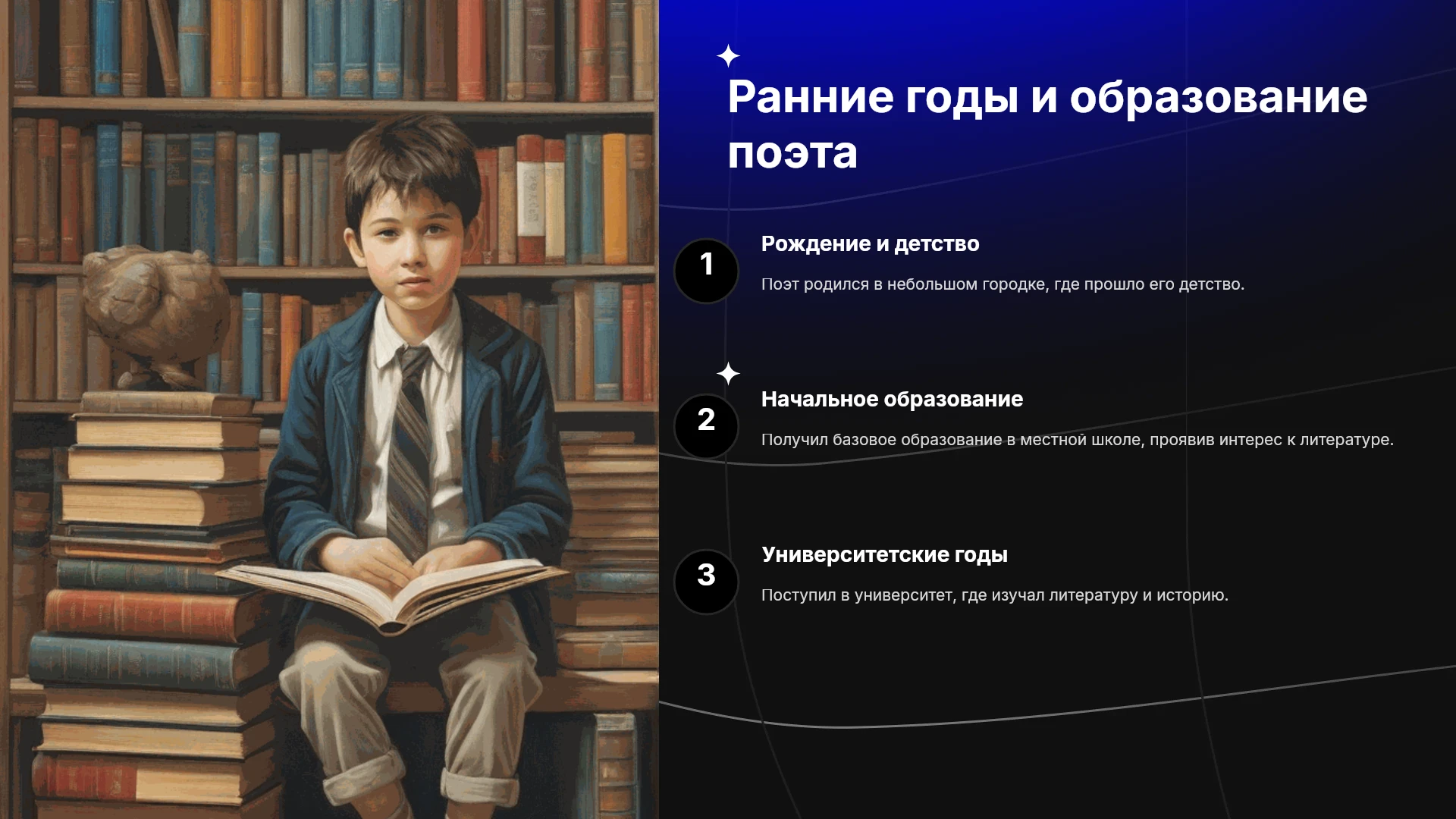 Ранние годы и образование поэта

1

Рождение и детство

Поэт родился в небольшом городке, где прошло его детство.

2

Начальное образование

Получил базовое образование в местной школе, проявив интерес к литературе.

3

Университетские годы

Поступил в университет, где изучал литературу и историю.